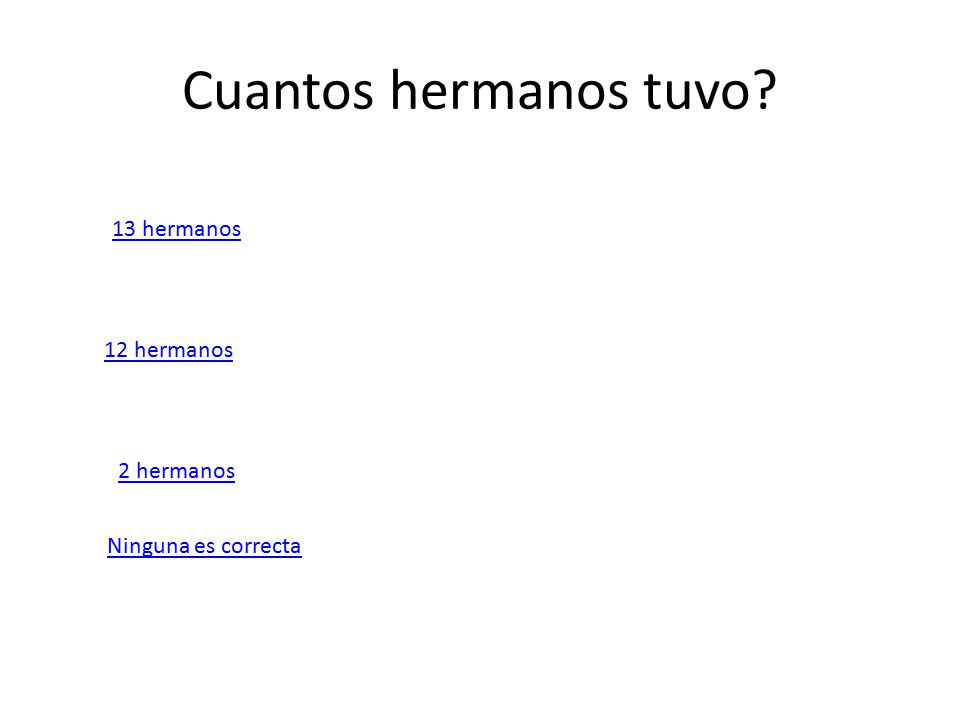 Cuantos hermanos tuvo?

13 hermanos

12 hermanos

2 hermanos

Ninguna es correcta